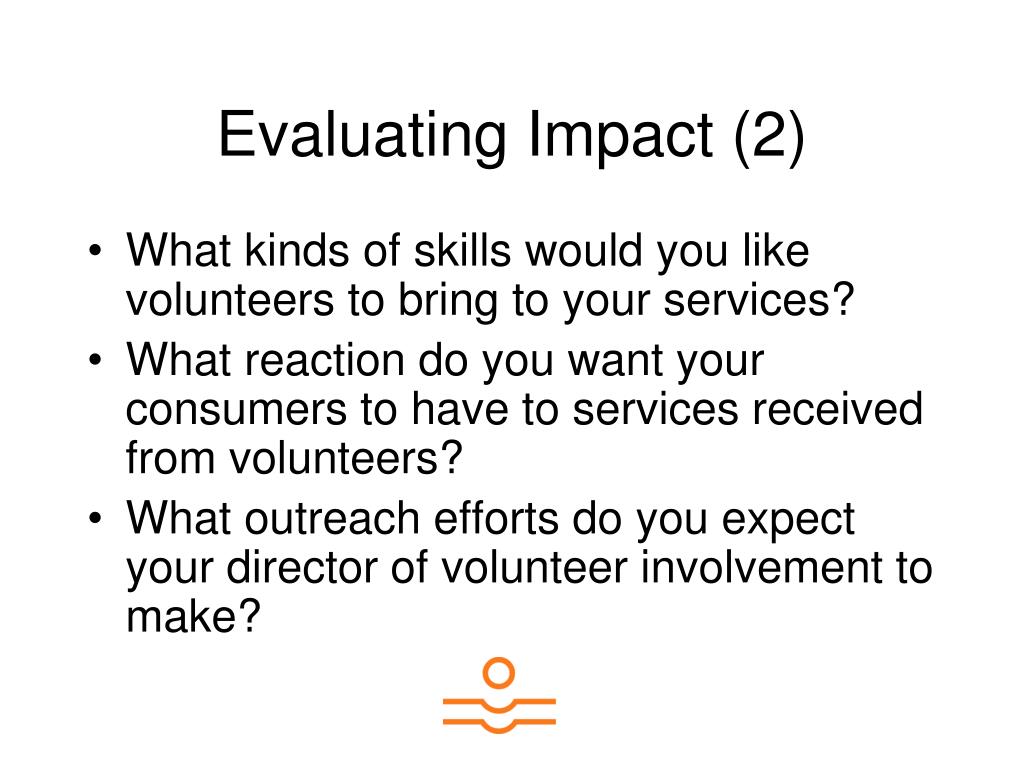 Evaluating Impact (2)

• What kinds of skills would you like volunteers to bring to your services?
• What reaction do you want your consumers to have to services received from volunteers?
• What outreach efforts do you expect your director of volunteer involvement to make?